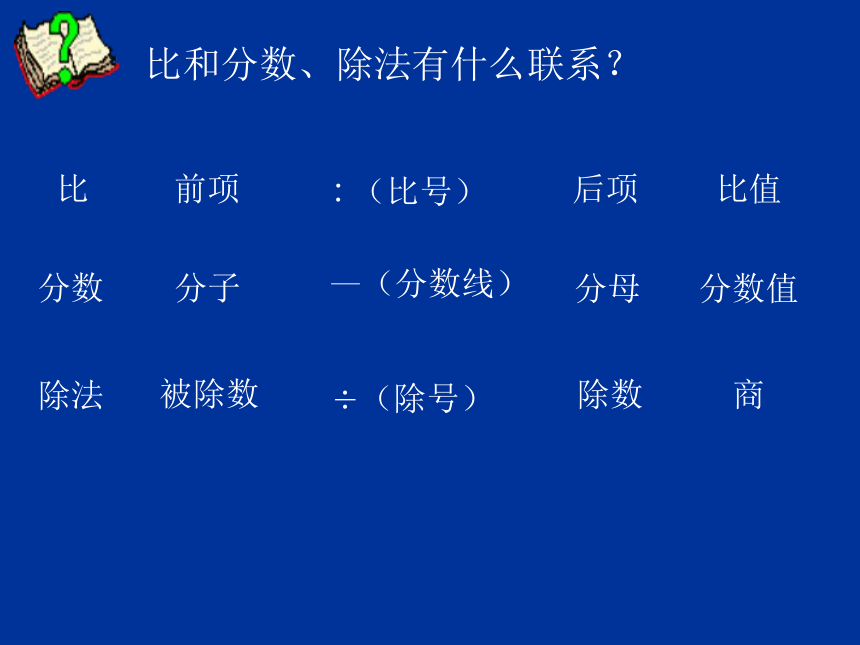 比和分数、除法有什么联系？

| 比 | 前项 | ：（比号） | 后项 | 比值 |
|---|---|---|---|---|
| 分数 | 分子 | —（分数线） | 分母 | 分数值 |
| 除法 | 被除数 | ÷（除号） | 除数 | 商 |